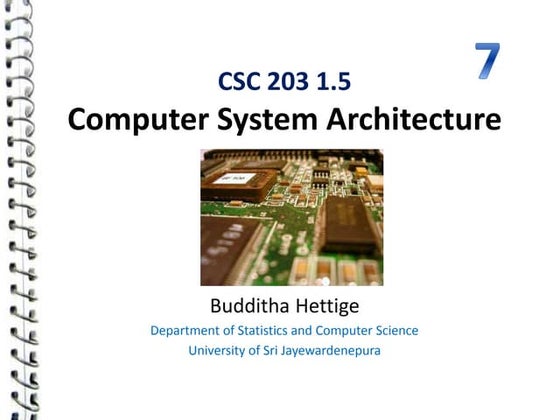 7

CSC 203 1.5
Computer System Architecture

Budditha Hettige
Department of Statistics and Computer Science
University of Sri Jayewardenepura